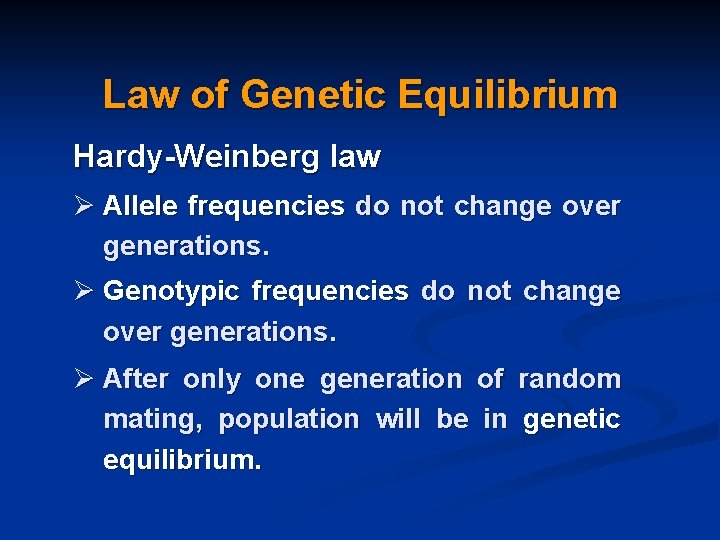 Law of Genetic Equilibrium

Hardy-Weinberg law

➢ Allele frequencies do not change over generations.

➢ Genotypic frequencies do not change over generations.

➢ After only one generation of random mating, population will be in genetic equilibrium.